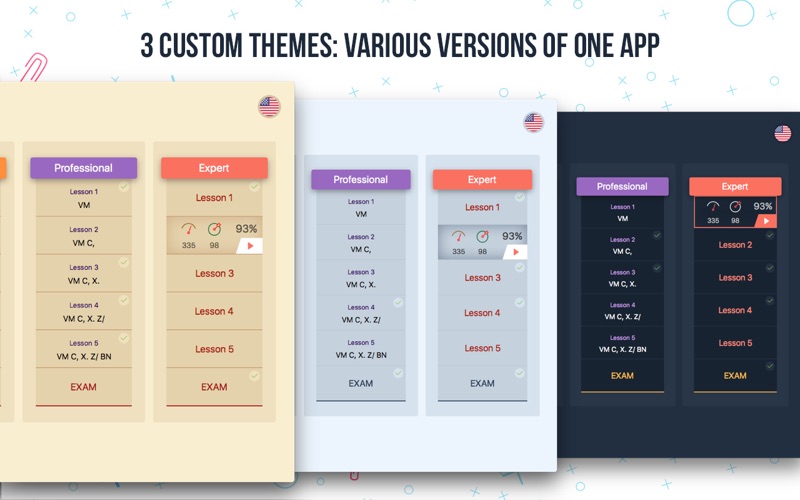 3 CUSTOM THEMES: VARIOUS VERSIONS OF ONE APP

Professional
Lesson 1
VM
Lesson 2
VM C,
Lesson 3
VM C, X.
Lesson 4
VM C, X. Z/
Lesson 5
VM C, X. Z/ BN
EXAM

Expert
Lesson 1
93%
335 98
Lesson 3
Lesson 4
Lesson 5
EXAM

Professional
Lesson 1
VM
Lesson 2
VM C,
Lesson 3
VM C, X.
Lesson 4
VM C, X. Z/
Lesson 5
VM C, X. Z/ BN
EXAM

Expert
Lesson 1
93%
335 98
Lesson 3
Lesson 4
Lesson 5
EXAM

Professional
Lesson 1
VM
Lesson 2
VM C,
Lesson 3
VM C, X.
Lesson 4
VM C, X. Z/
Lesson 5
VM C, X. Z/ BN
EXAM

Expert
93%
335 98
Lesson 2
Lesson 3
Lesson 4
Lesson 5
EXAM